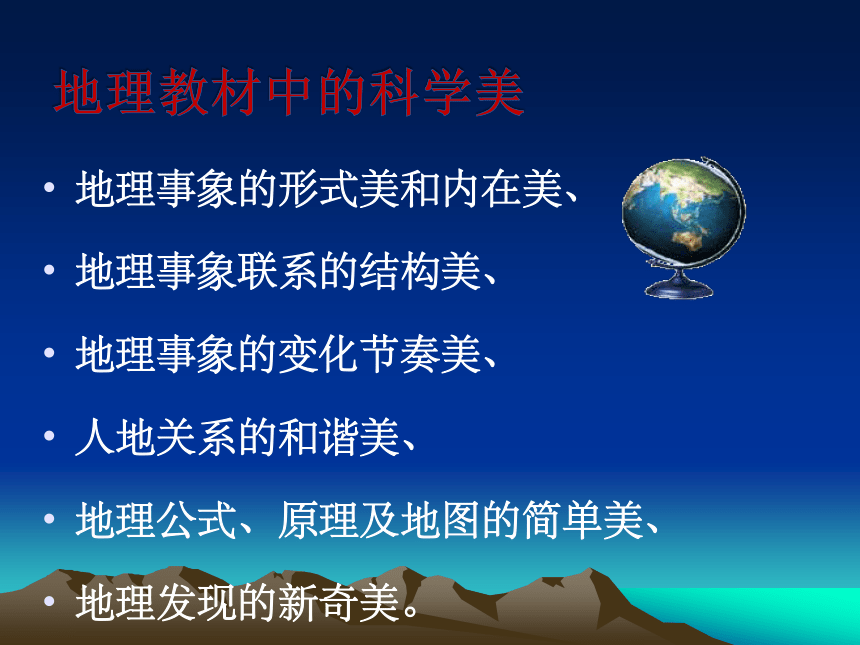 地理教材中的科学美

• 地理事象的形式美和内在美、
• 地理事象联系的结构美、
• 地理事象的变化节奏美、
• 人地关系的和谐美、
• 地理公式、原理及地图的简单美、
• 地理发现的新奇美。